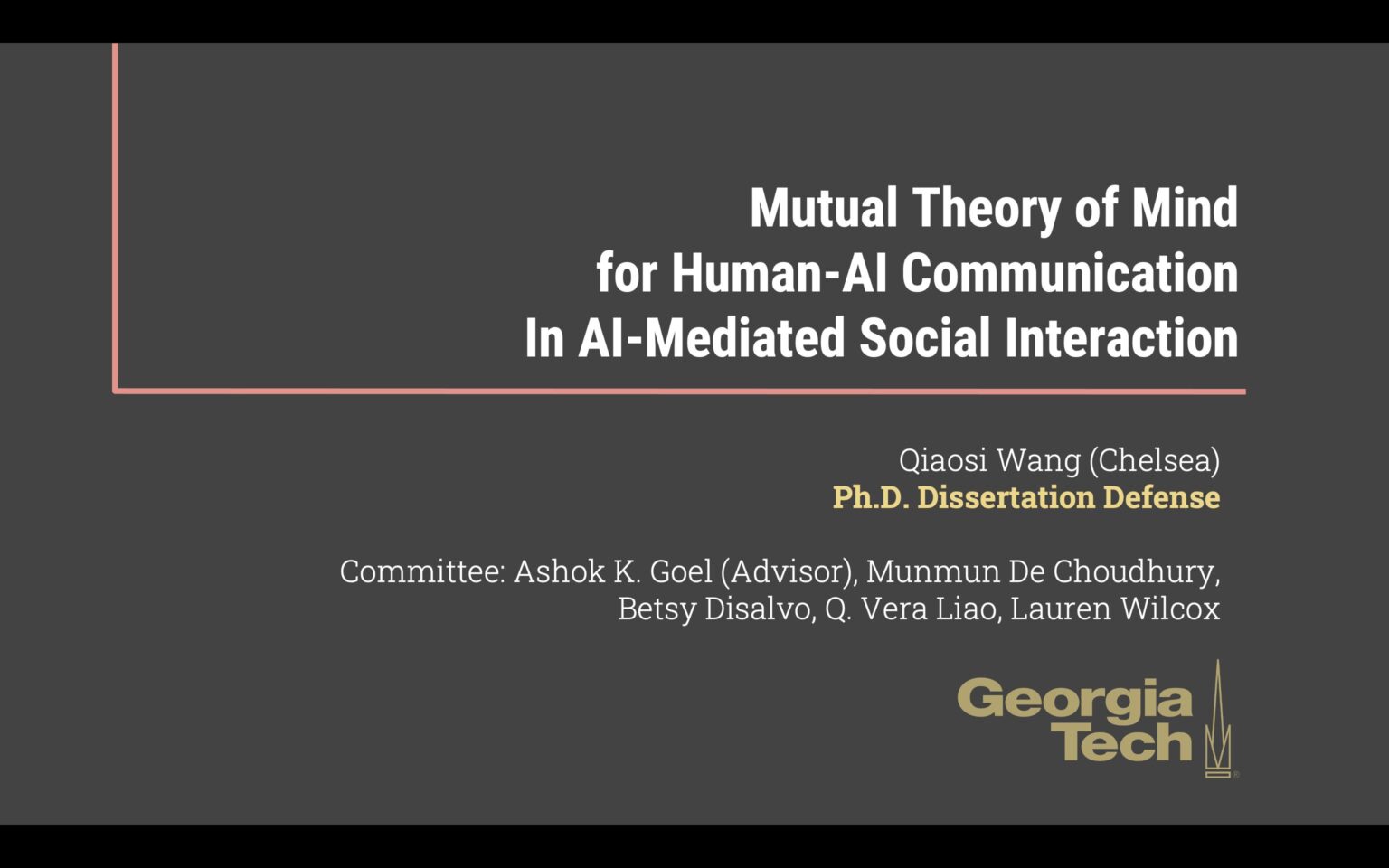 Mutual Theory of Mind for Human-AI Communication In AI-Mediated Social Interaction

Qiaosi Wang (Chelsea)
Ph.D. Dissertation Defense

Committee: Ashok K. Goel (Advisor), Munmun De Choudhury, Betsy Disalvo, Q. Vera Liao, Lauren Wilcox

Georgia Tech